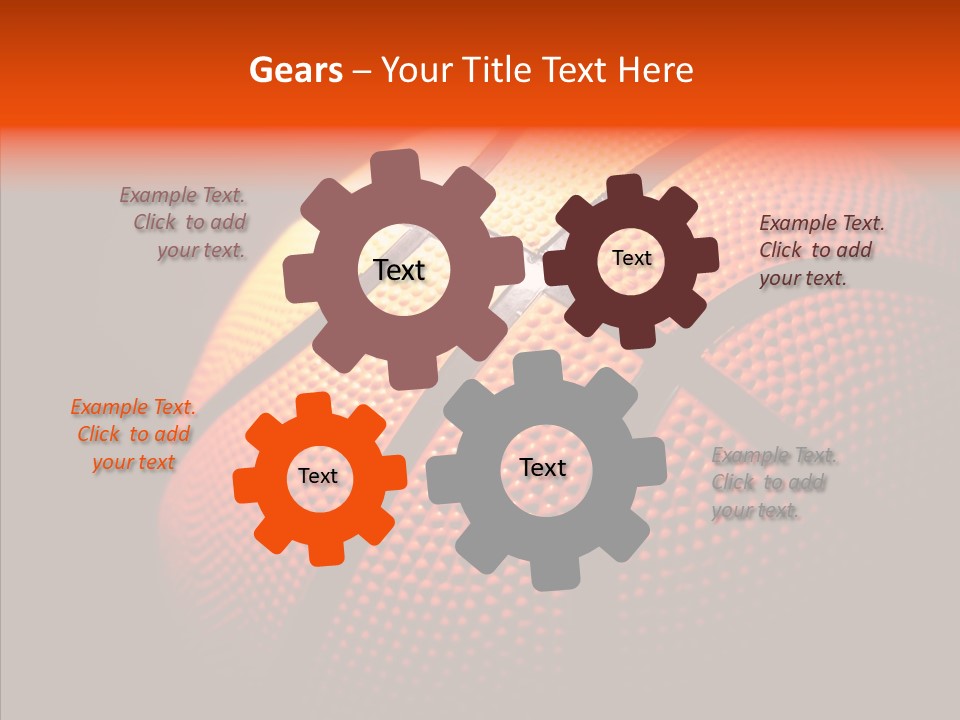 Gears – Your Title Text Here

Example Text. Click to add your text.

Text

Text

Example Text. Click to add your text.

Example Text. Click to add your text

Text

Text

Example Text. Click to add your text.